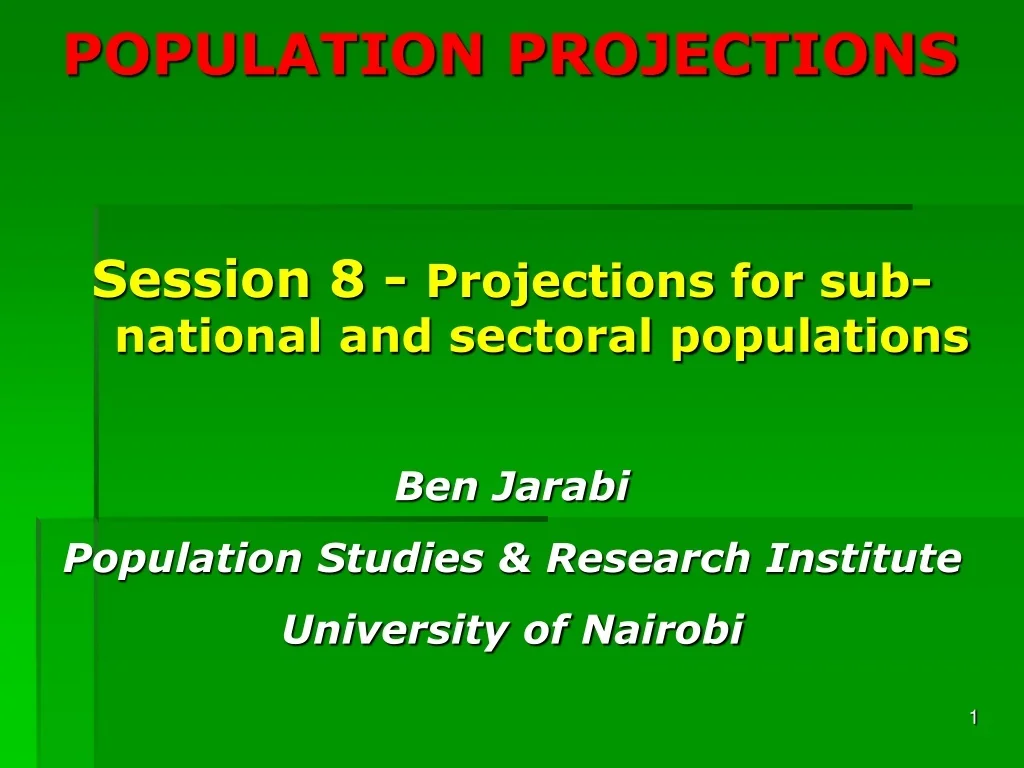 POPULATION PROJECTIONS

Session 8 - Projections for sub-national and sectoral populations

Ben Jarabi

Population Studies & Research Institute

University of Nairobi

1